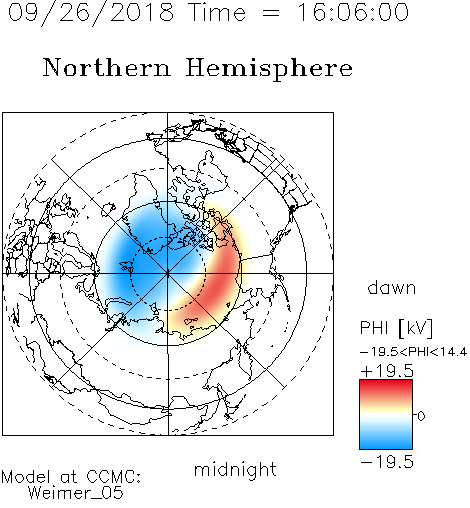 09/26/2018 Time = 16:06:00

Northern Hemisphere

dawn

PHI [kV]

−19.5<PHI<14.4

+19.5

0

−19.5

midnight

Model at CCMC:
Weimer_05